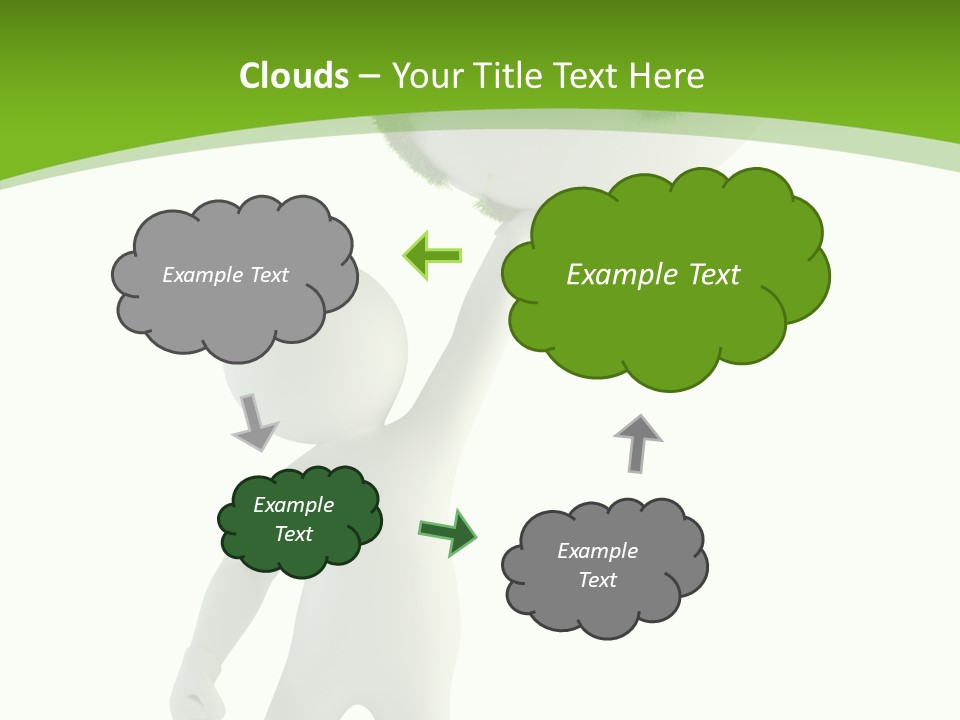 Clouds – Your Title Text Here

Example Text

Example Text

Example Text

Example Text